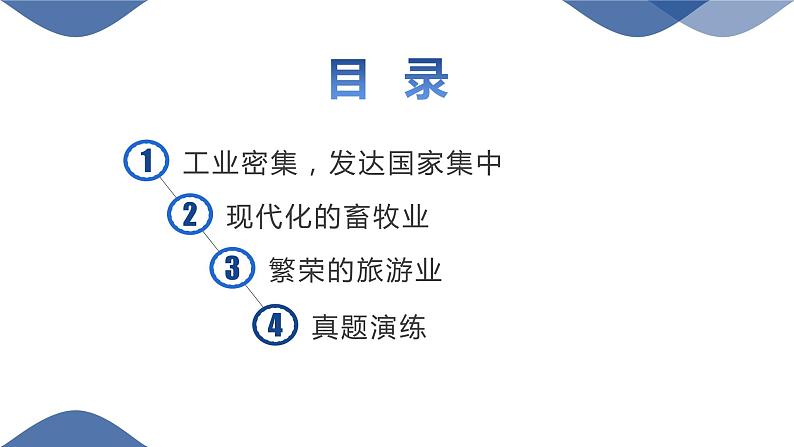 目 录

1 工业密集，发达国家集中

2 现代化的畜牧业

3 繁荣的旅游业

4 真题演练